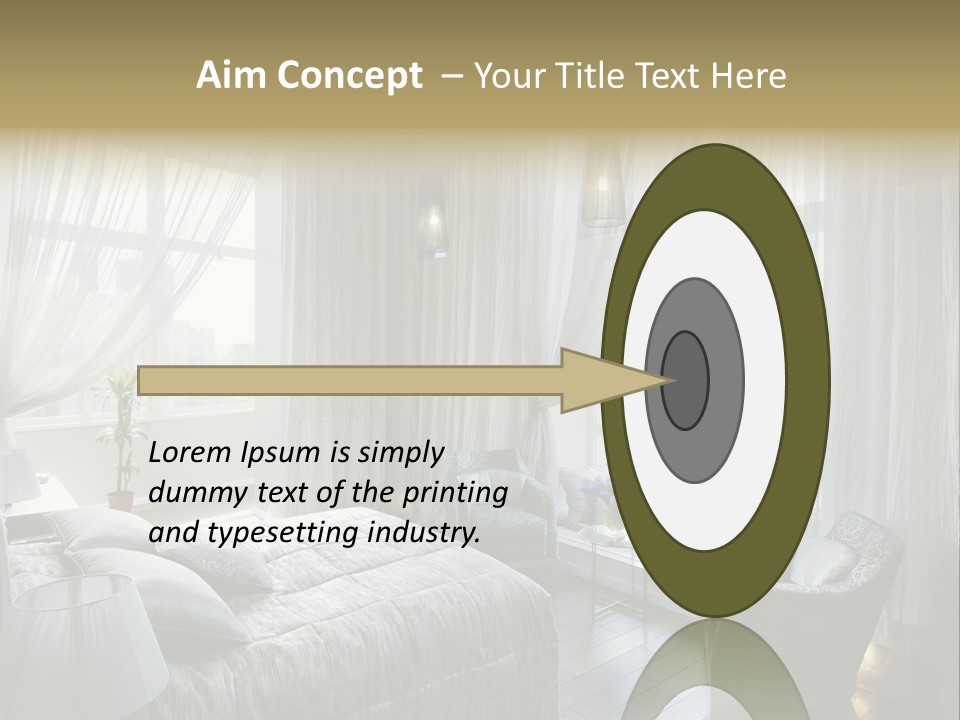 Aim Concept – Your Title Text Here

Lorem Ipsum is simply dummy text of the printing and typesetting industry.